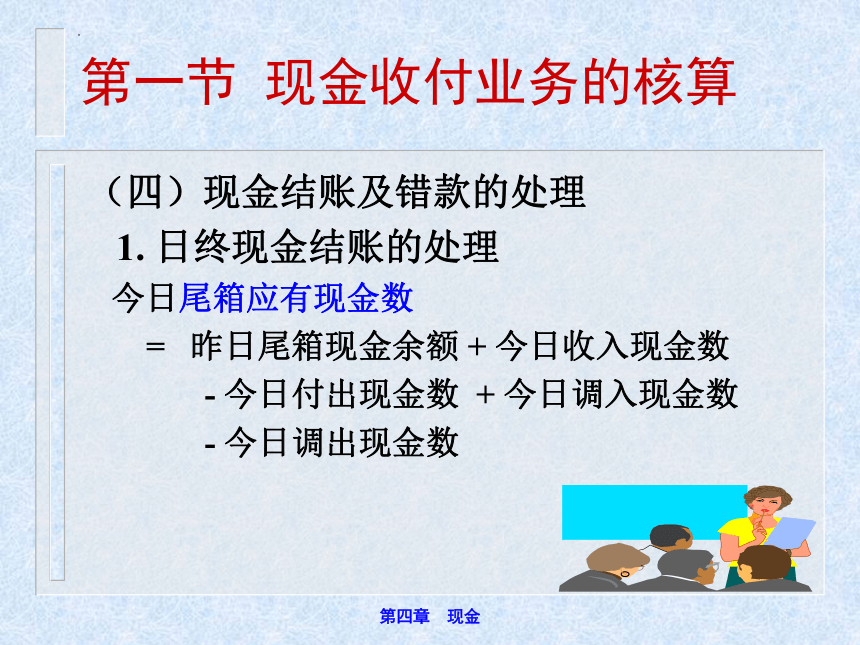 第一节 现金收付业务的核算

（四）现金结账及错款的处理

1. 日终现金结账的处理

今日尾箱应有现金数

= 昨日尾箱现金余额 + 今日收入现金数

- 今日付出现金数 + 今日调入现金数

- 今日调出现金数

第四章 现金